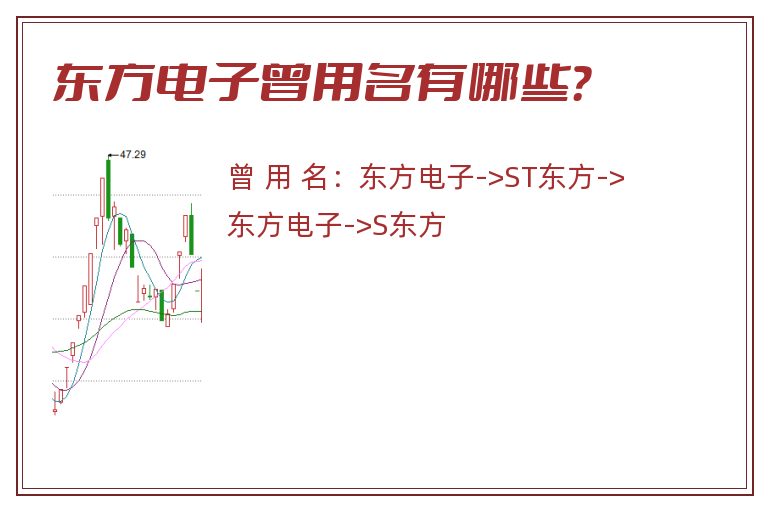 东方电子曾用名有哪些?

47.29

曾 用 名：东方电子->ST东方->东方电子->S东方